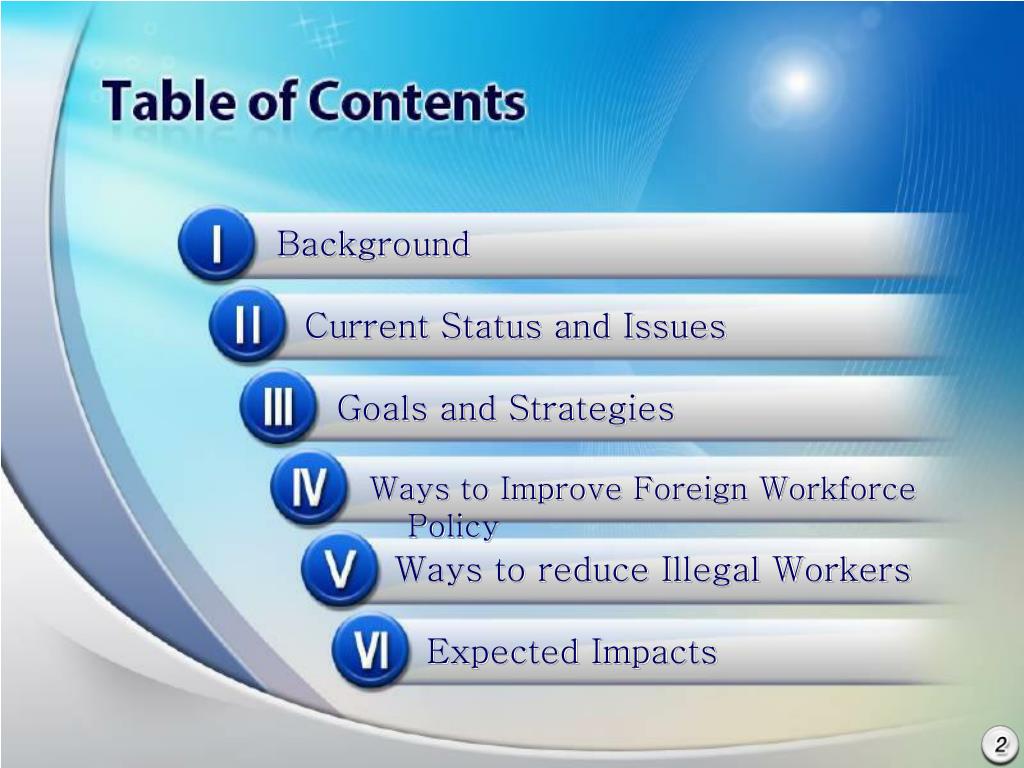 Table of Contents

I Background

II Current Status and Issues

III Goals and Strategies

IV Ways to Improve Foreign Workforce Policy

V Ways to reduce Illegal Workers

VI Expected Impacts

2